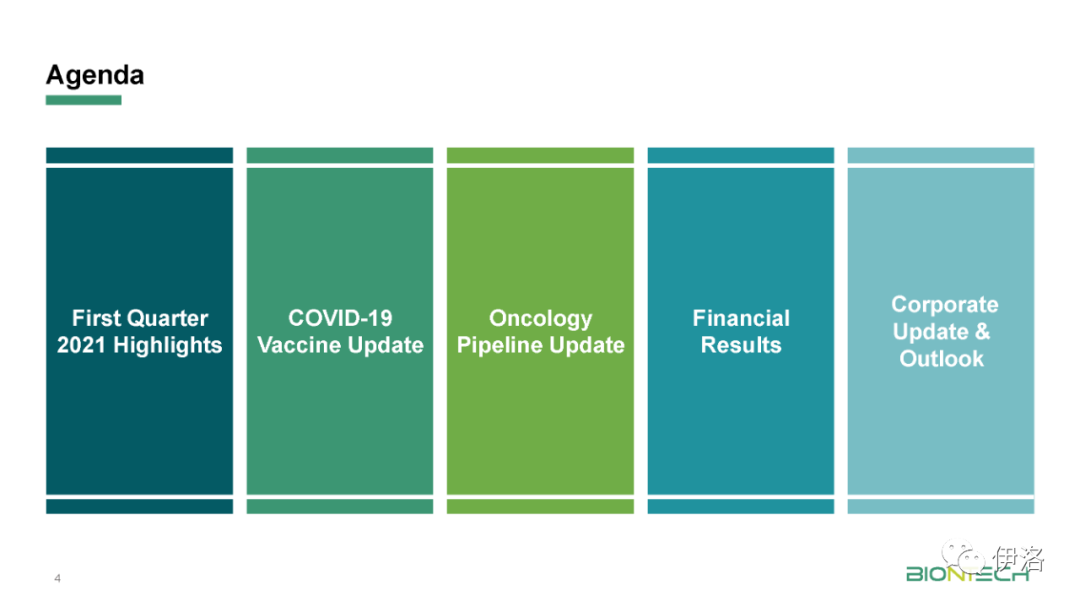 Agenda

First Quarter 2021 Highlights

COVID-19 Vaccine Update

Oncology Pipeline Update

Financial Results

Corporate Update & Outlook

4

伊洛

BIONTECH